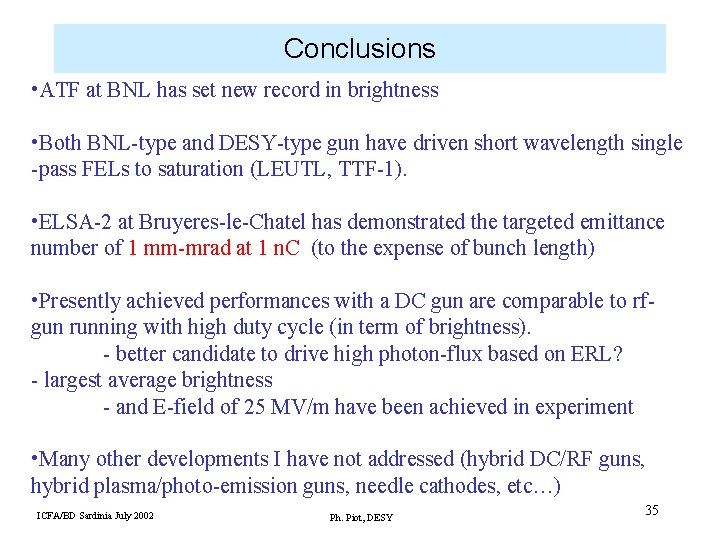 Conclusions

•ATF at BNL has set new record in brightness

•Both BNL-type and DESY-type gun have driven short wavelength single -pass FELs to saturation (LEUTL, TTF-1).

•ELSA-2 at Bruyeres-le-Chatel has demonstrated the targeted emittance number of 1 mm-mrad at 1 nC (to the expense of bunch length)

•Presently achieved performances with a DC gun are comparable to rf-gun running with high duty cycle (in term of brightness).
- better candidate to drive high photon-flux based on ERL?
- largest average brightness
- and E-field of 25 MV/m have been achieved in experiment

•Many other developments I have not addressed (hybrid DC/RF guns, hybrid plasma/photo-emission guns, needle cathodes, etc…)

ICFA/BD Sardinia July 2002

Ph. Piot, DESY

35